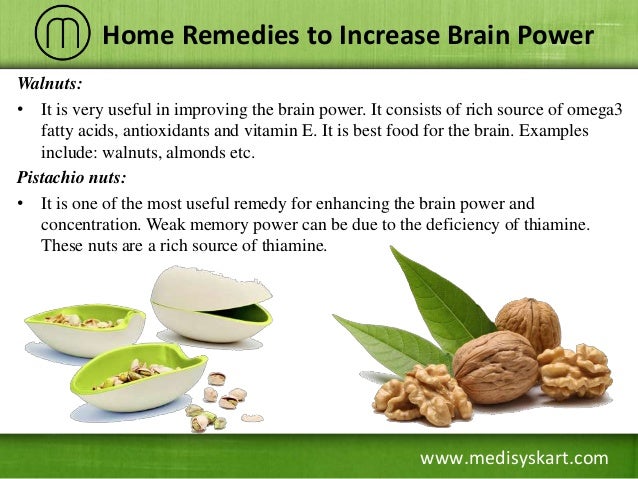 Home Remedies to Increase Brain Power

Walnuts:

• It is very useful in improving the brain power. It consists of rich source of omega3 fatty acids, antioxidants and vitamin E. It is best food for the brain. Examples include: walnuts, almonds etc.

Pistachio nuts:

• It is one of the most useful remedy for enhancing the brain power and concentration. Weak memory power can be due to the deficiency of thiamine. These nuts are a rich source of thiamine.

www.medisyskart.com